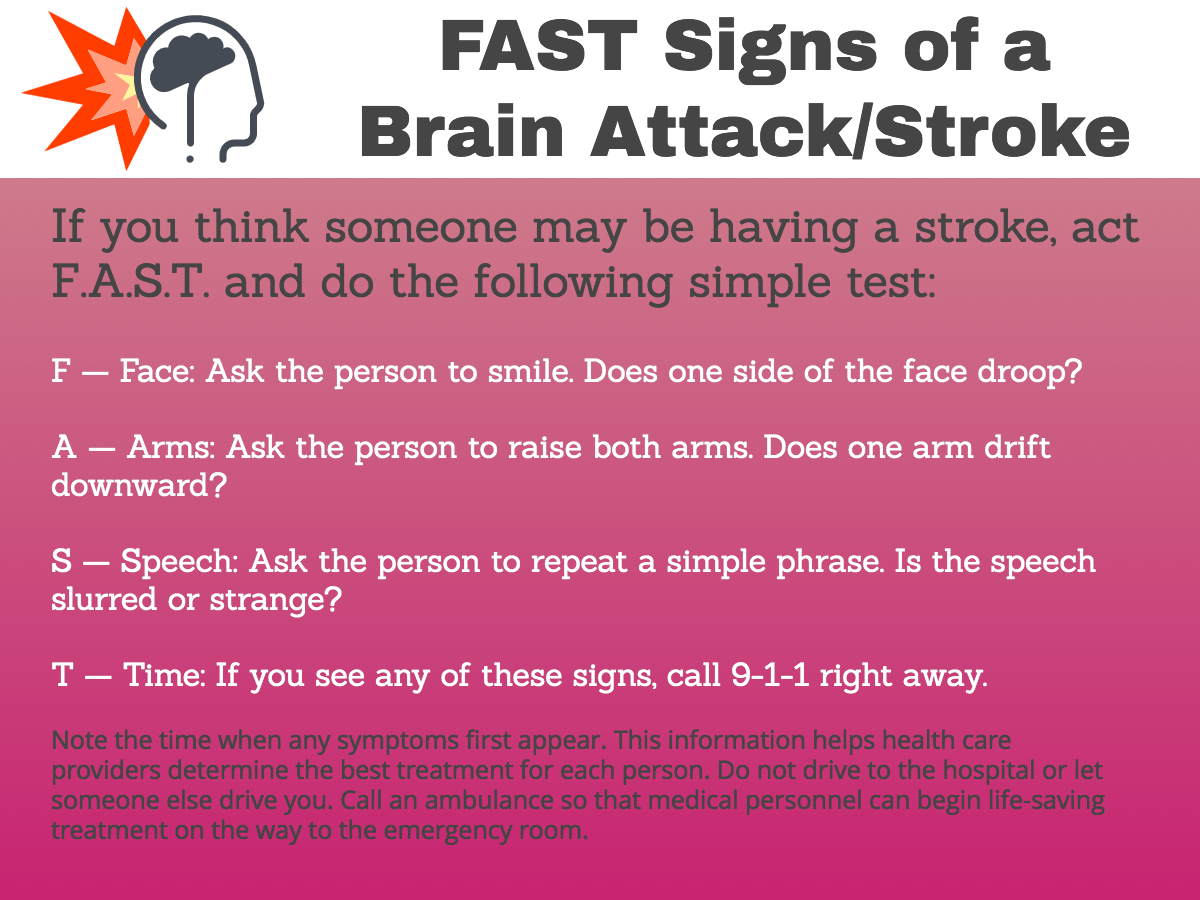 FAST Signs of a Brain Attack/Stroke

If you think someone may be having a stroke, act F.A.S.T. and do the following simple test:

F — Face: Ask the person to smile. Does one side of the face droop?

A — Arms: Ask the person to raise both arms. Does one arm drift downward?

S — Speech: Ask the person to repeat a simple phrase. Is the speech slurred or strange?

T — Time: If you see any of these signs, call 9-1-1 right away.

Note the time when any symptoms first appear. This information helps health care providers determine the best treatment for each person. Do not drive to the hospital or let someone else drive you. Call an ambulance so that medical personnel can begin life-saving treatment on the way to the emergency room.